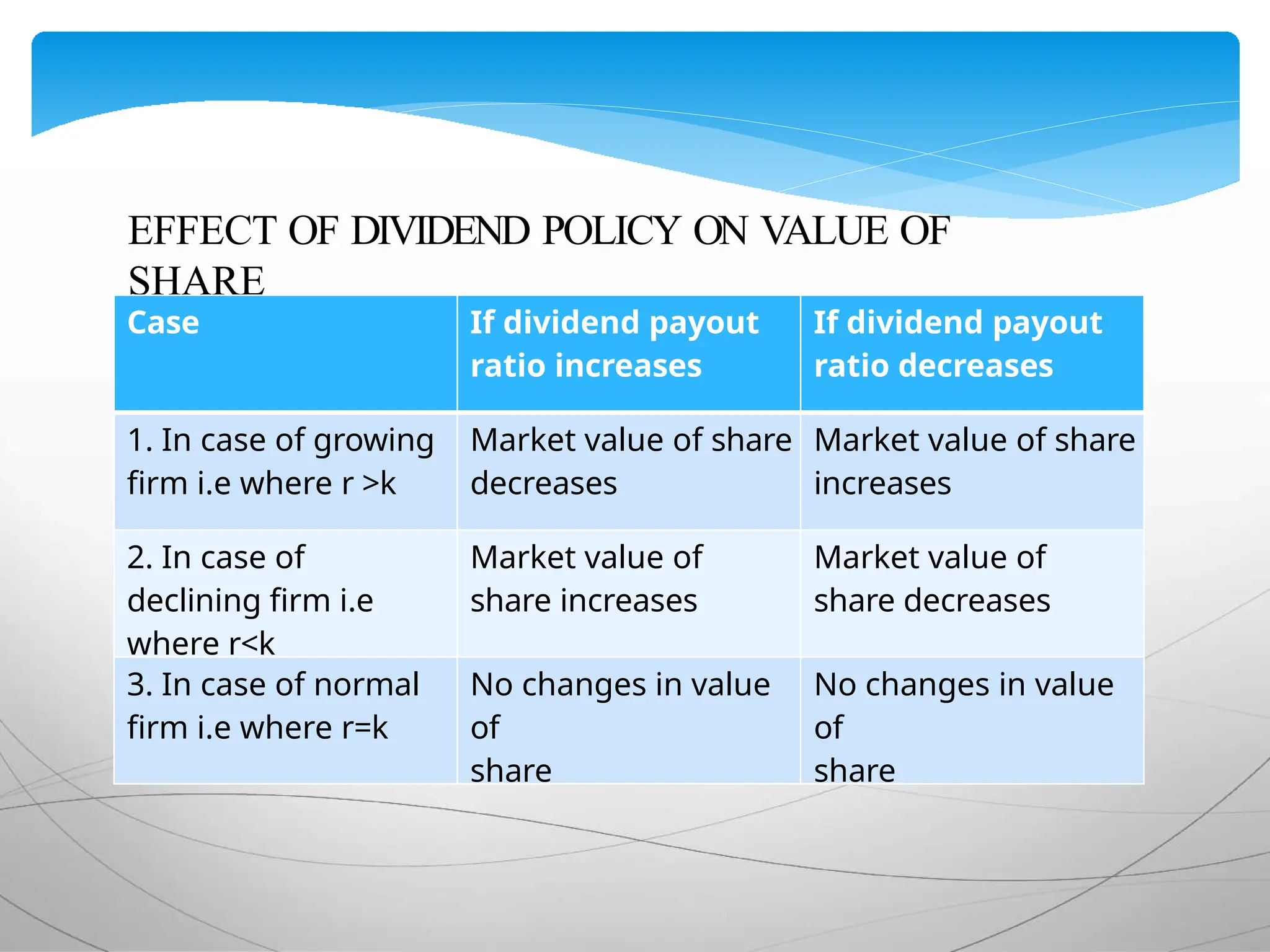 EFFECT OF DIVIDEND POLICY ON VALUE OF SHARE

| Case | If dividend payout ratio increases | If dividend payout ratio decreases |
|---|---|---|
| 1. In case of growing firm i.e where r >k | Market value of share decreases | Market value of share increases |
| 2. In case of declining firm i.e where r<k | Market value of share increases | Market value of share decreases |
| 3. In case of normal firm i.e where r=k | No changes in value of share | No changes in value of share |